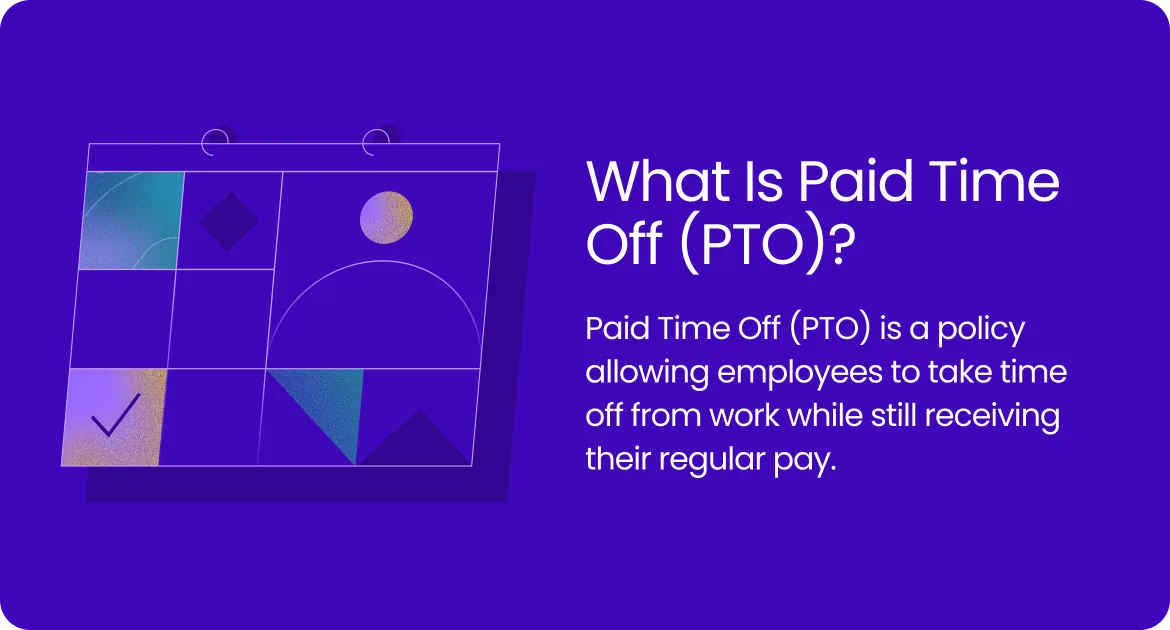 What Is Paid Time Off (PTO)?

Paid Time Off (PTO) is a policy allowing employees to take time off from work while still receiving their regular pay.